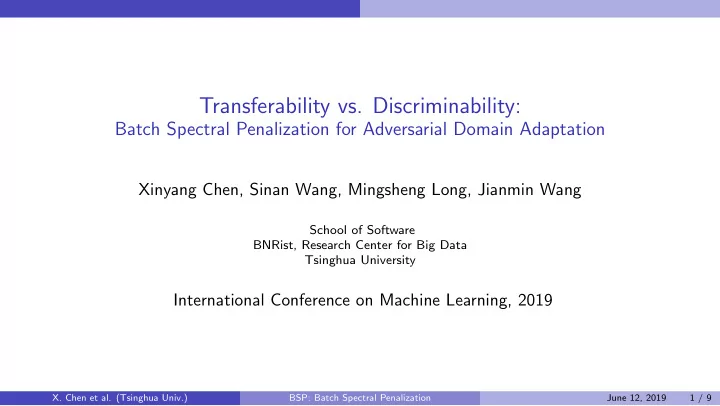 Transferability vs. Discriminability:
Batch Spectral Penalization for Adversarial Domain Adaptation

Xinyang Chen, Sinan Wang, Mingsheng Long, Jianmin Wang

School of Software
BNRist, Research Center for Big Data
Tsinghua University

International Conference on Machine Learning, 2019

X. Chen et al. (Tsinghua Univ.) BSP: Batch Spectral Penalization June 12, 2019 1 / 9